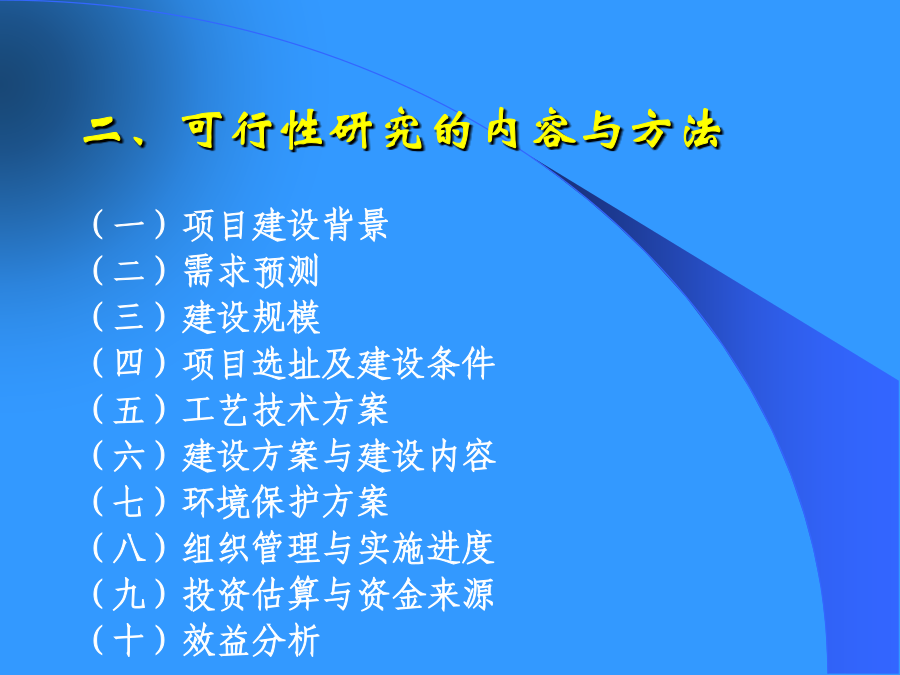 二、可行性研究的内容与方法

（一）项目建设背景
（二）需求预测
（三）建设规模
（四）项目选址及建设条件
（五）工艺技术方案
（六）建设方案与建设内容
（七）环境保护方案
（八）组织管理与实施进度
（九）投资估算与资金来源
（十）效益分析